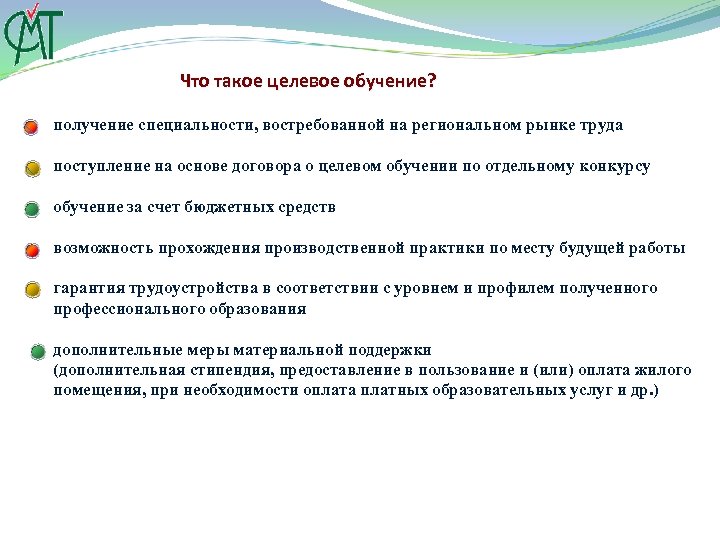 СМТ

Что такое целевое обучение?

получение специальности, востребованной на региональном рынке труда

поступление на основе договора о целевом обучении по отдельному конкурсу

обучение за счет бюджетных средств

возможность прохождения производственной практики по месту будущей работы

гарантия трудоустройства в соответствии с уровнем и профилем полученного профессионального образования

дополнительные меры материальной поддержки (дополнительная стипендия, предоставление в пользование и (или) оплата жилого помещения, при необходимости оплата платных образовательных услуг и др.)